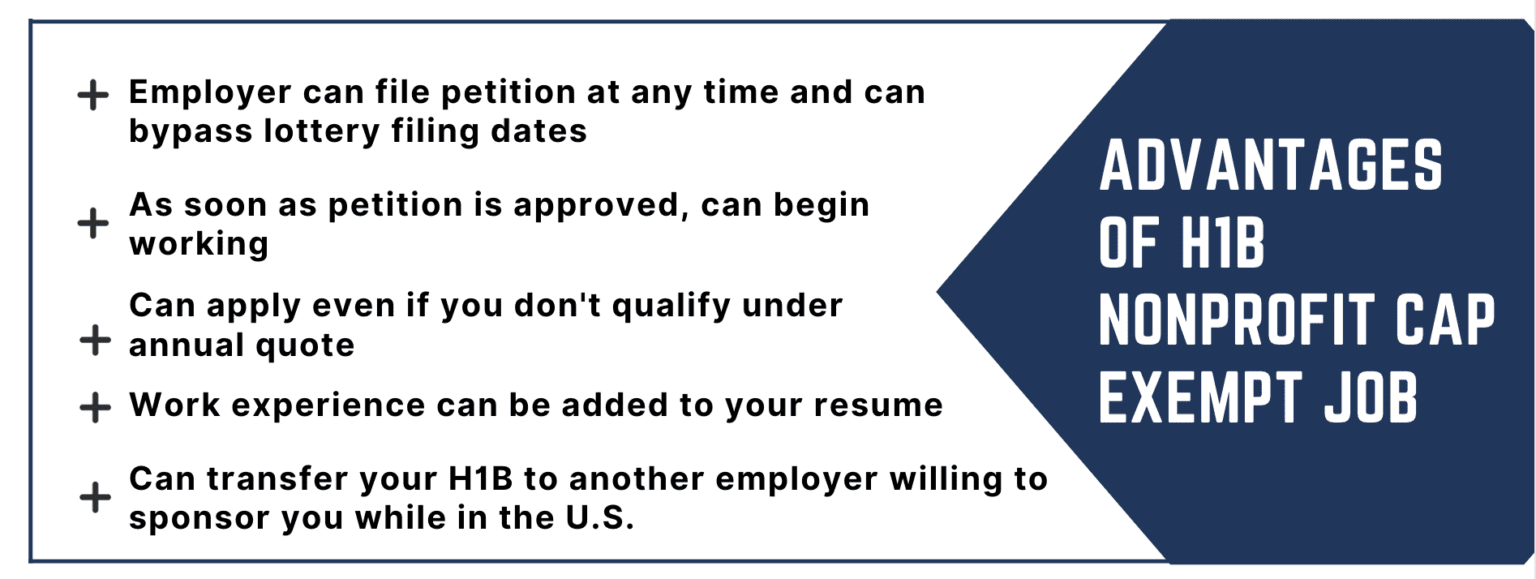 + Employer can file petition at any time and can bypass lottery filing dates

+ As soon as petition is approved, can begin working

+ Can apply even if you don't qualify under annual quote

+ Work experience can be added to your resume

+ Can transfer your H1B to another employer willing to sponsor you while in the U.S.

ADVANTAGES OF H1B NONPROFIT CAP EXEMPT JOB